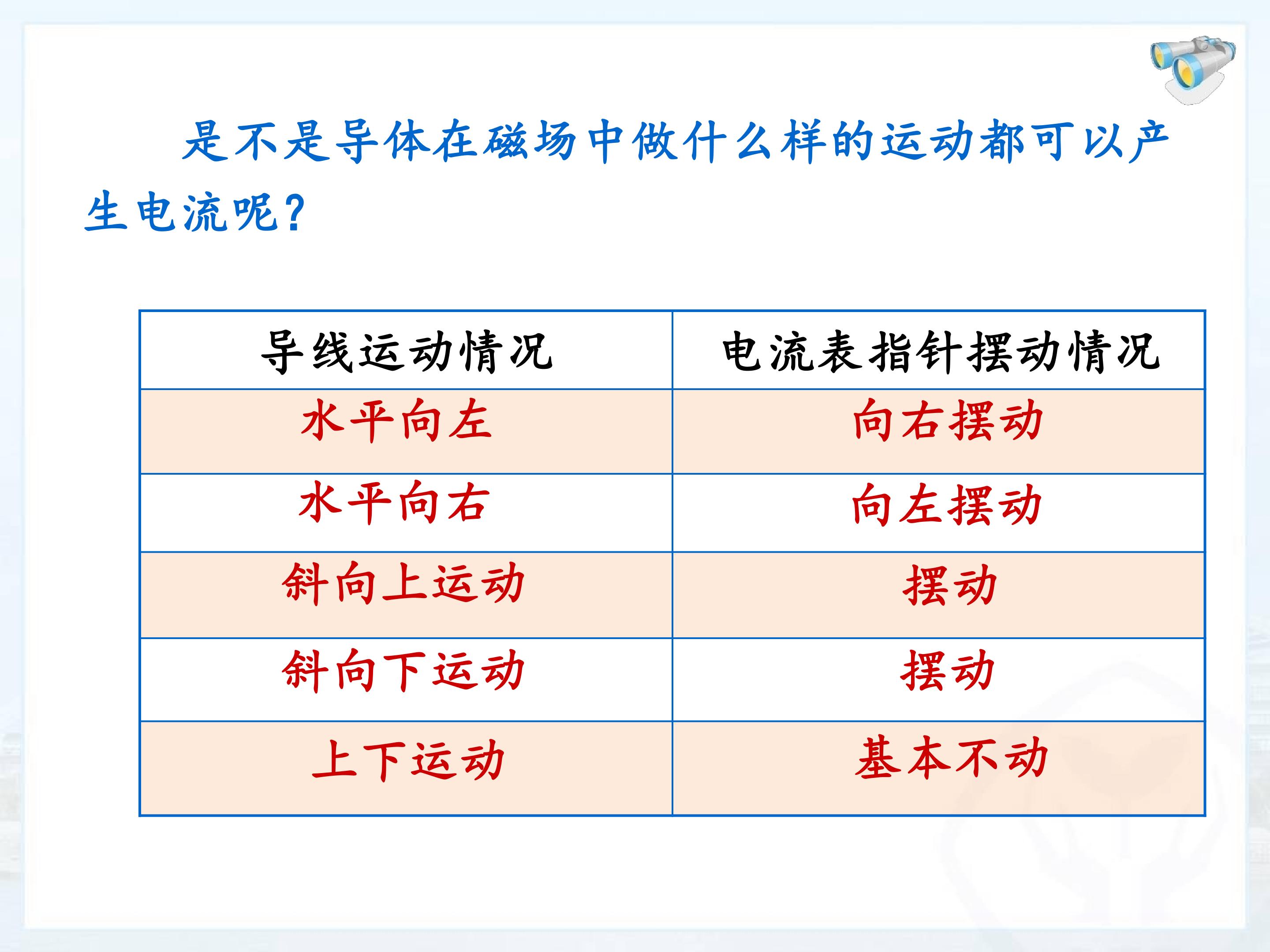 是不是导体在磁场中做什么样的运动都可以产生电流呢？

| 导线运动情况 | 电流表指针摆动情况 |
|---|---|
| 水平向左 | 向右摆动 |
| 水平向右 | 向左摆动 |
| 斜向上运动 | 摆动 |
| 斜向下运动 | 摆动 |
| 上下运动 | 基本不动 |